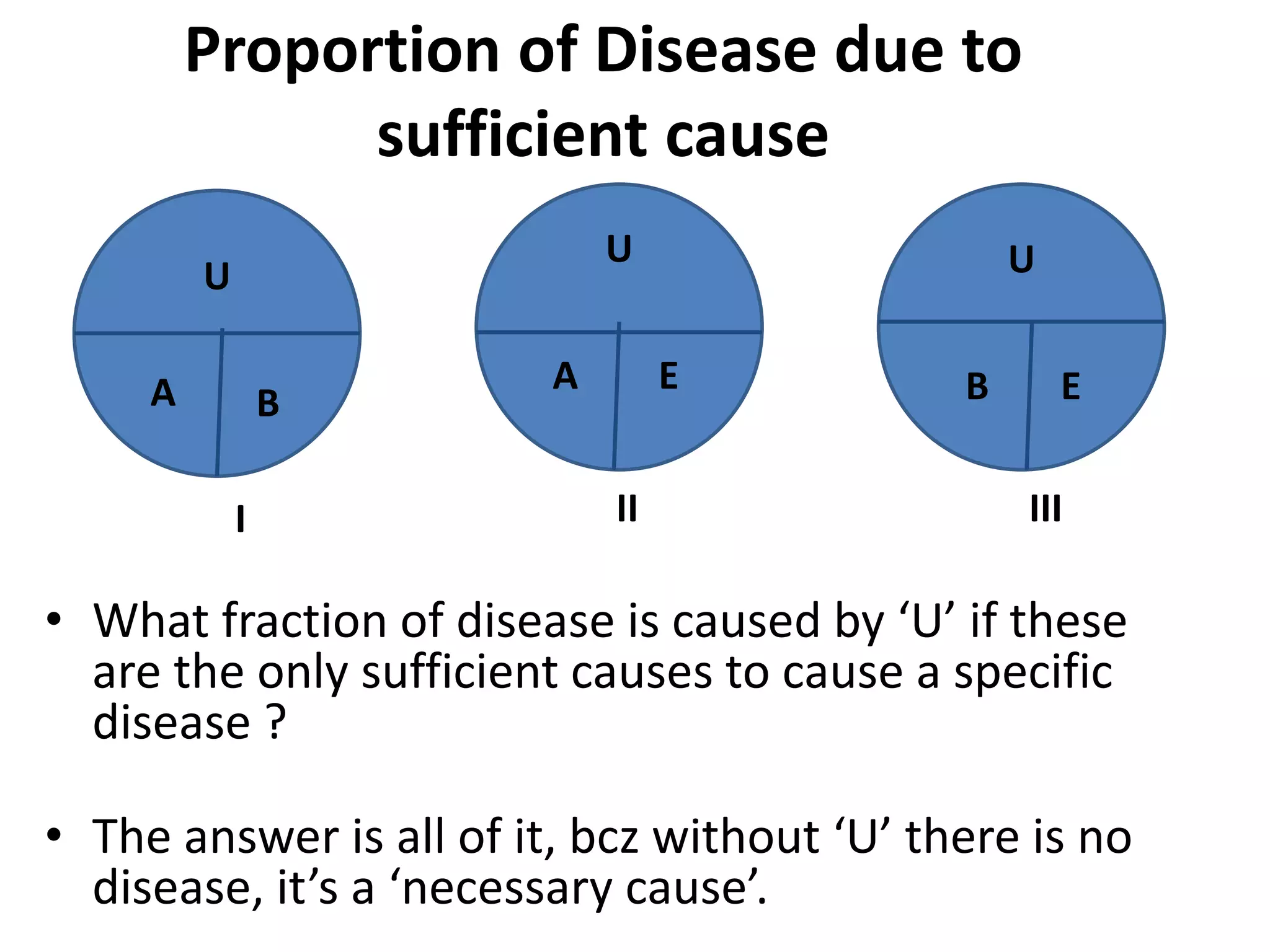 Proportion of Disease due to sufficient cause

U
A
B
I

U
A
E
II

U
B
E
III

• What fraction of disease is caused by ‘U’ if these are the only sufficient causes to cause a specific disease ?

• The answer is all of it, bcz without ‘U’ there is no disease, it’s a ‘necessary cause’.